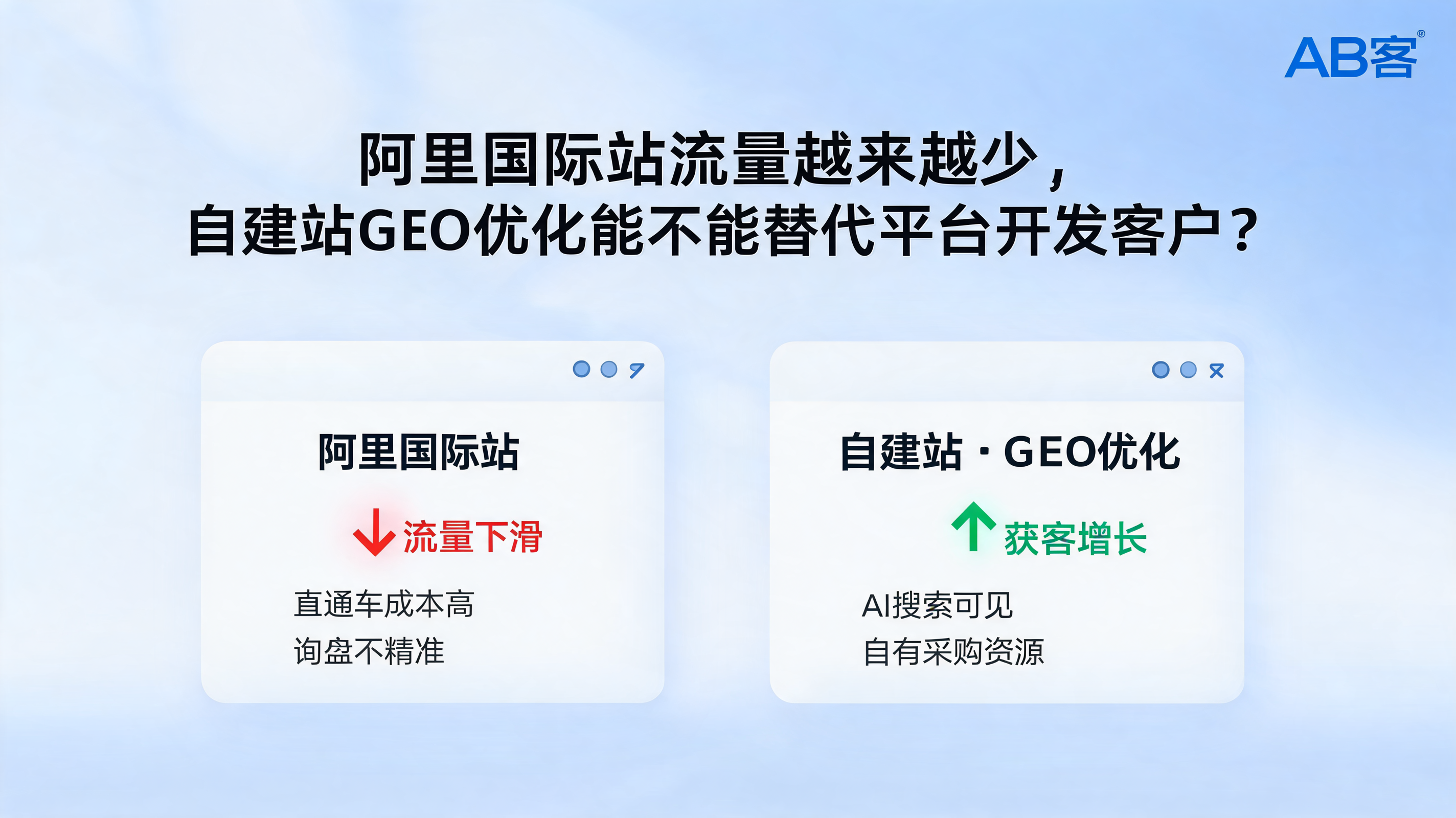 AB客®

阿里国际站流量越来越少，
自建站GEO优化能不能替代平台开发客户？

阿里国际站

流量下滑

直通车成本高
询盘不精准

自建站 · GEO优化

获客增长

AI搜索可见
自有采购资源